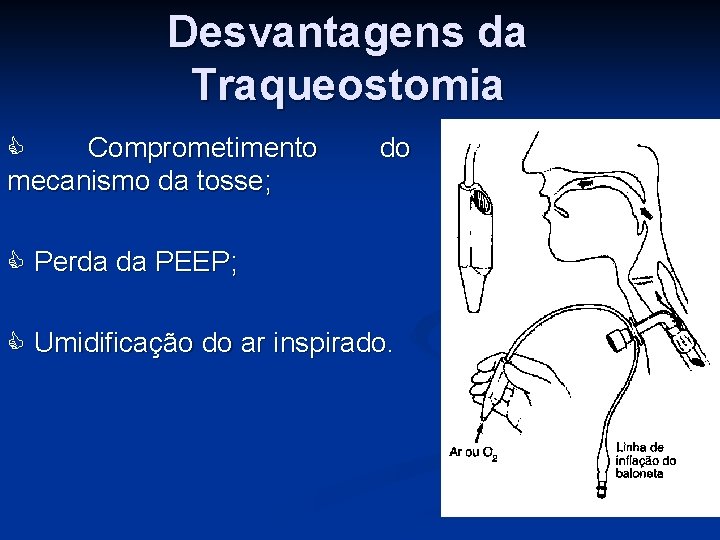 Desvantagens da Traqueostomia

Comprometimento do mecanismo da tosse;

Perda da PEEP;

Umidificação do ar inspirado.

Ar ou $O_2$

Linha de inflação do baloneta